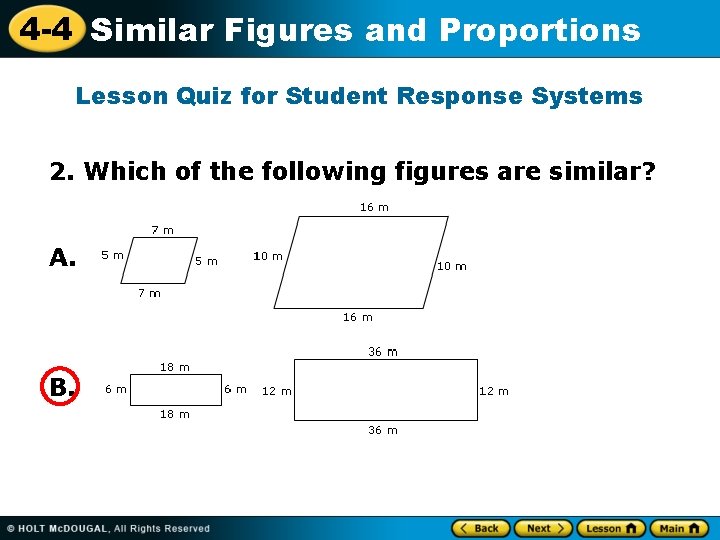 4-4 Similar Figures and Proportions

Lesson Quiz for Student Response Systems

2. Which of the following figures are similar?

A.

7 m
5 m
5 m
7 m

16 m
10 m
10 m
16 m

B.

18 m
6 m
6 m
18 m

36 m
12 m
12 m
36 m

© HOLT McDOUGAL, All Rights Reserved

Back Next Lesson Main